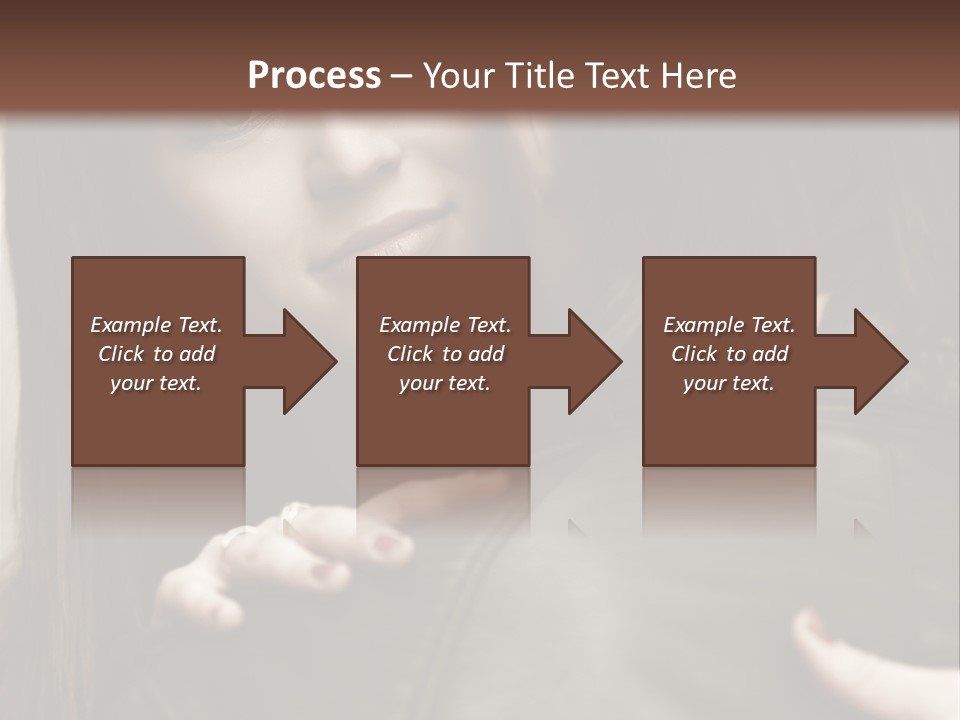 Process – Your Title Text Here

Example Text. Click to add your text.

Example Text. Click to add your text.

Example Text. Click to add your text.